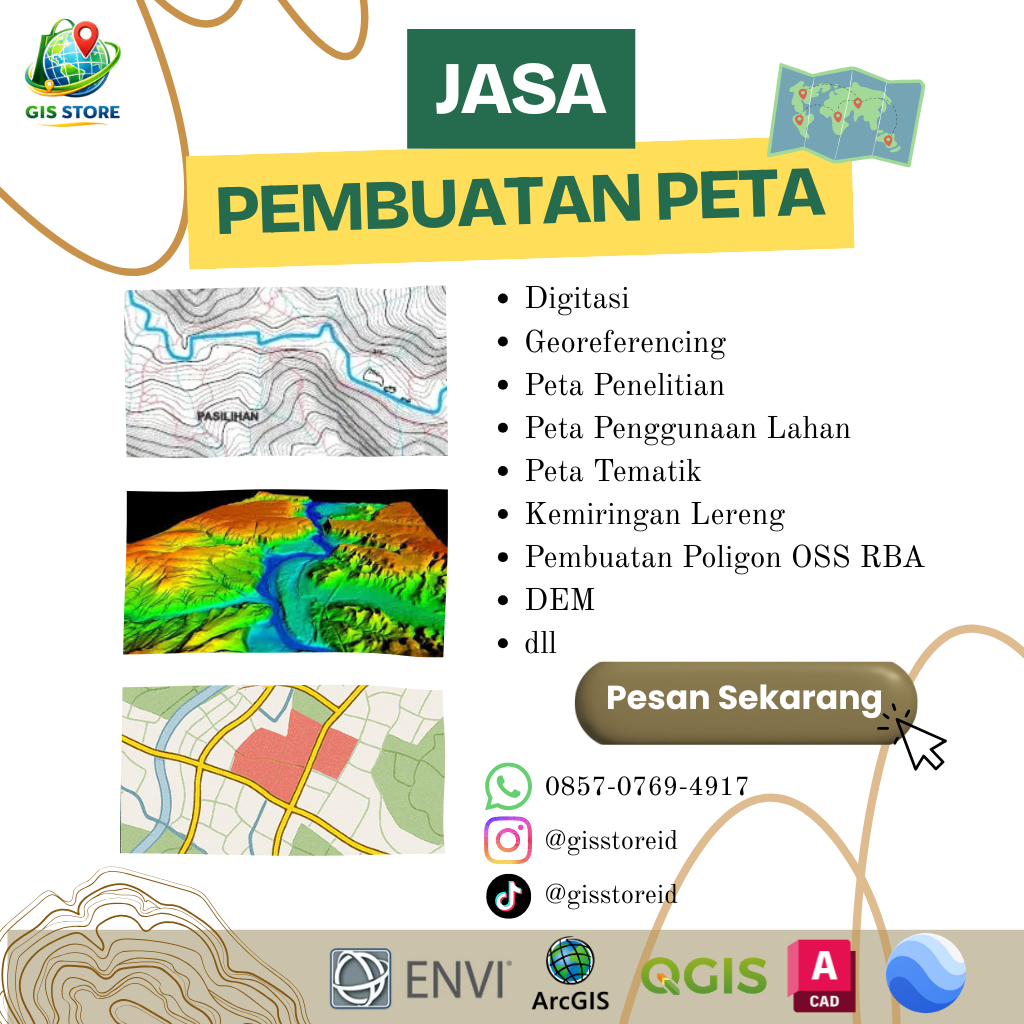 GIS STORE

JASA

PEMBUATAN PETA

PASILIHAN

- Digitasi
- Georeferencing
- Peta Penelitian
- Peta Penggunaan Lahan
- Peta Tematik
- Kemiringan Lereng
- Pembuatan Poligon OSS RBA
- DEM
- dll

Pesan Sekarang

0857-0769-4917

@gisstoreid

@gisstoreid

ENVI ArcGIS QGIS A CAD